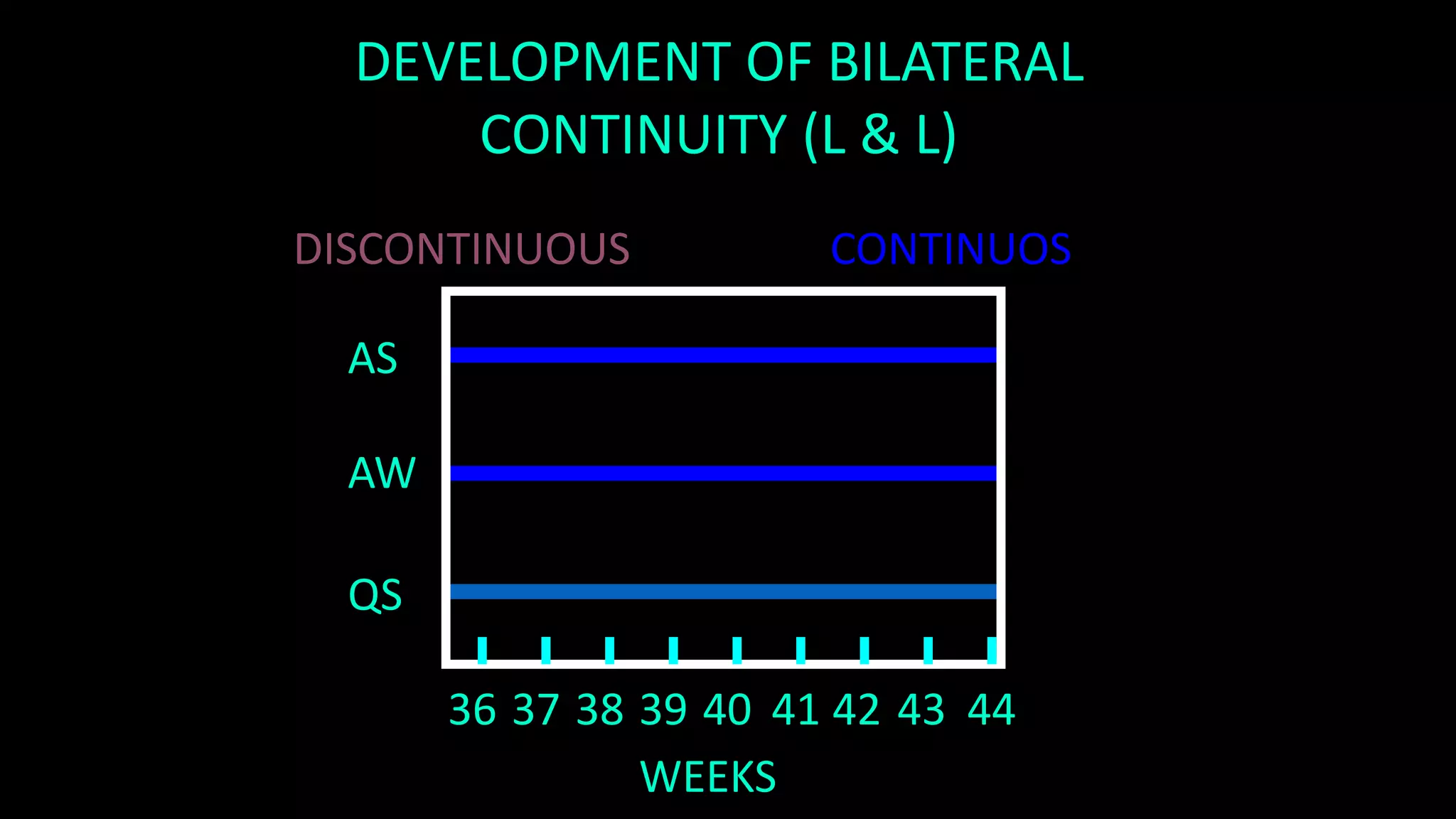 DEVELOPMENT OF BILATERAL CONTINUITY (L & L)

DISCONTINUOUS

CONTINUOS

AS

AW

QS

36 37 38 39 40 41 42 43 44

WEEKS